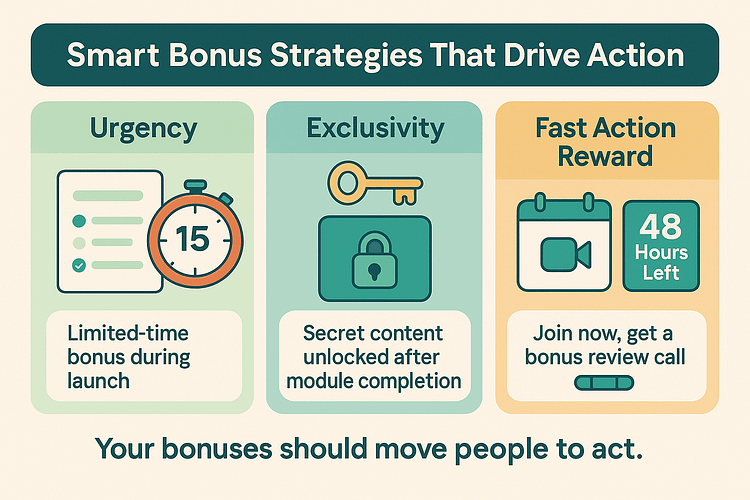 Smart Bonus Strategies That Drive Action

Urgency

15

Limited-time bonus during launch

Exclusivity

Secret content unlocked after module completion

Fast Action Reward

48 Hours Left

Join now, get a bonus review call

Your bonuses should move people to act.